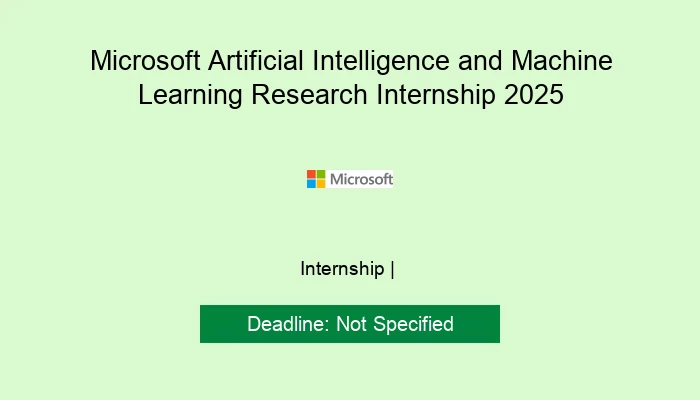 Microsoft Artificial Intelligence and Machine Learning Research Internship 2025

Microsoft

Internship |

Deadline: Not Specified